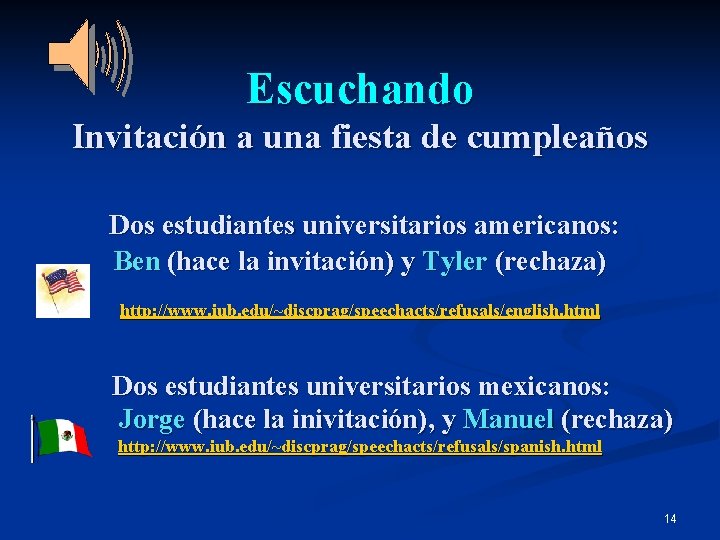 Escuchando
Invitación a una fiesta de cumpleaños

Dos estudiantes universitarios americanos:
Ben (hace la invitación) y Tyler (rechaza)

http://www.iub.edu/~discprag/speechacts/refusals/english.html

Dos estudiantes universitarios mexicanos:
Jorge (hace la inivitación), y Manuel (rechaza)
http://www.iub.edu/~discprag/speechacts/refusals/spanish.html

14